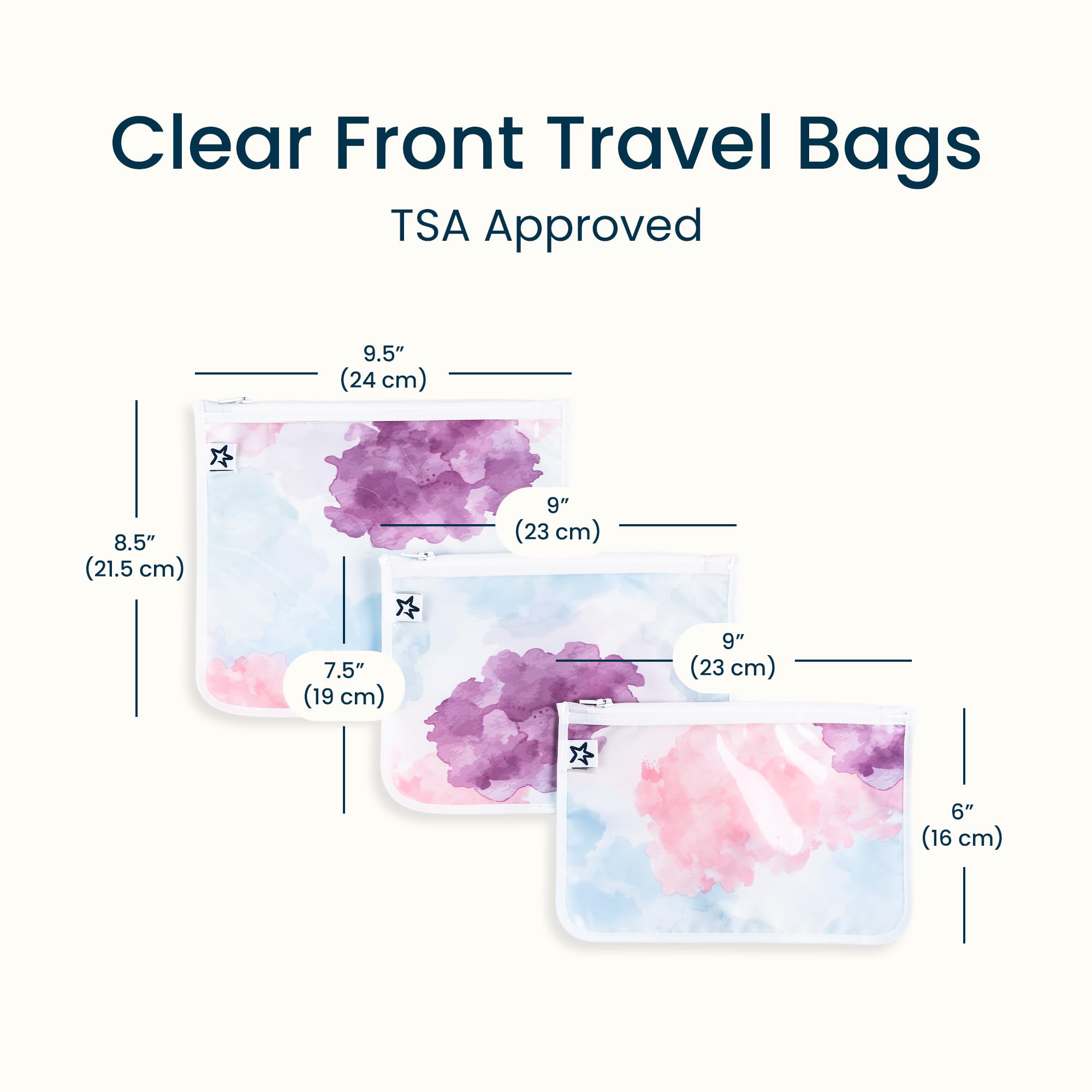 Clear Front Travel Bags

TSA Approved

9.5″ (24 cm)

8.5″ (21.5 cm)

9″ (23 cm)

7.5″ (19 cm)

9″ (23 cm)

6″ (16 cm)